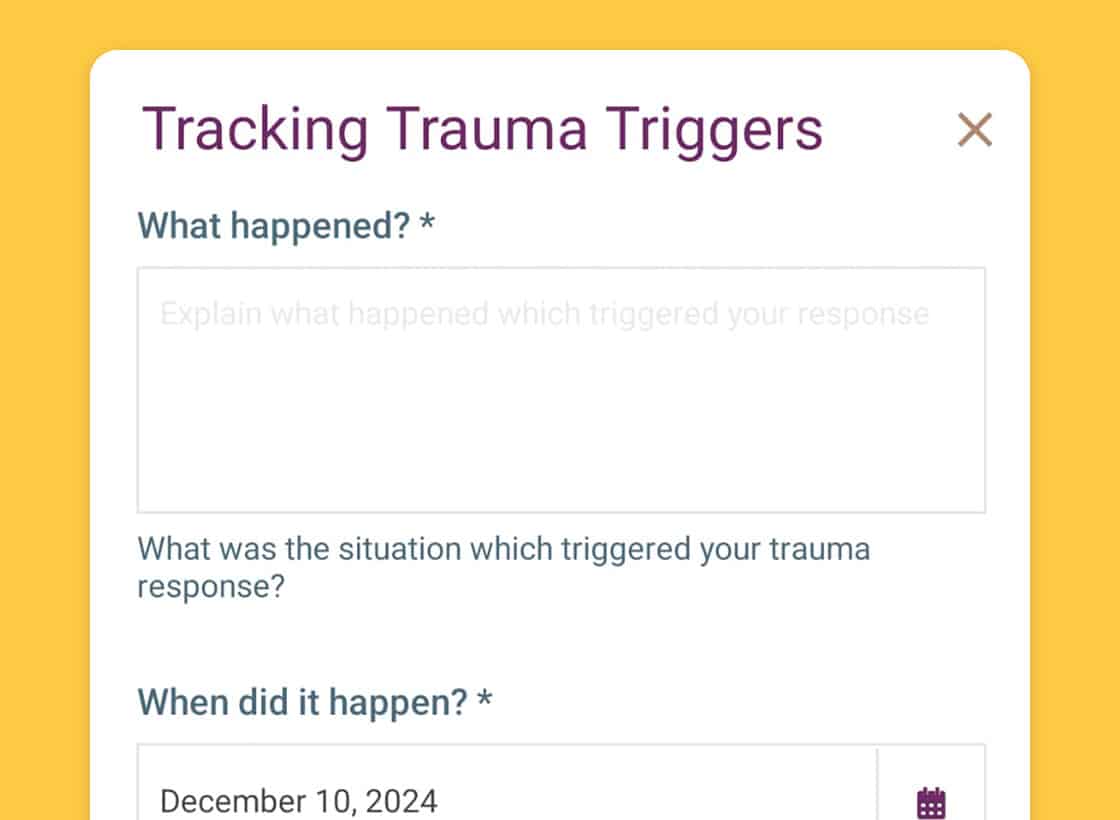 Tracking Trauma Triggers

What happened? *

Explain what happened which triggered your response

What was the situation which triggered your trauma response?

When did it happen? *

December 10, 2024